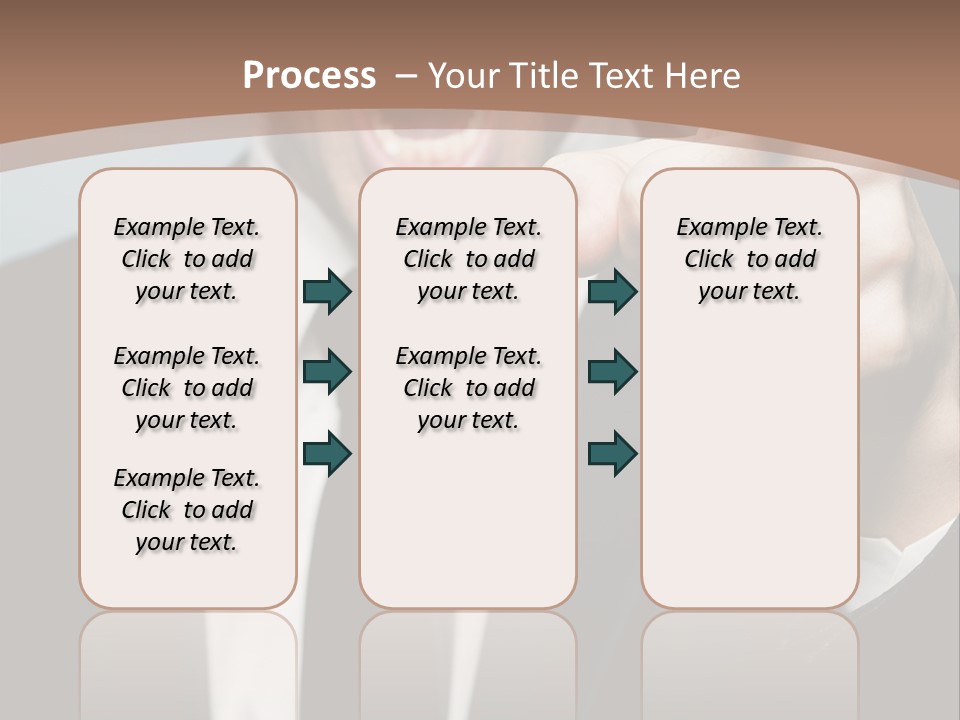 Process – Your Title Text Here

Example Text. Click to add your text.

Example Text. Click to add your text.

Example Text. Click to add your text.

Example Text. Click to add your text.

Example Text. Click to add your text.

Example Text. Click to add your text.